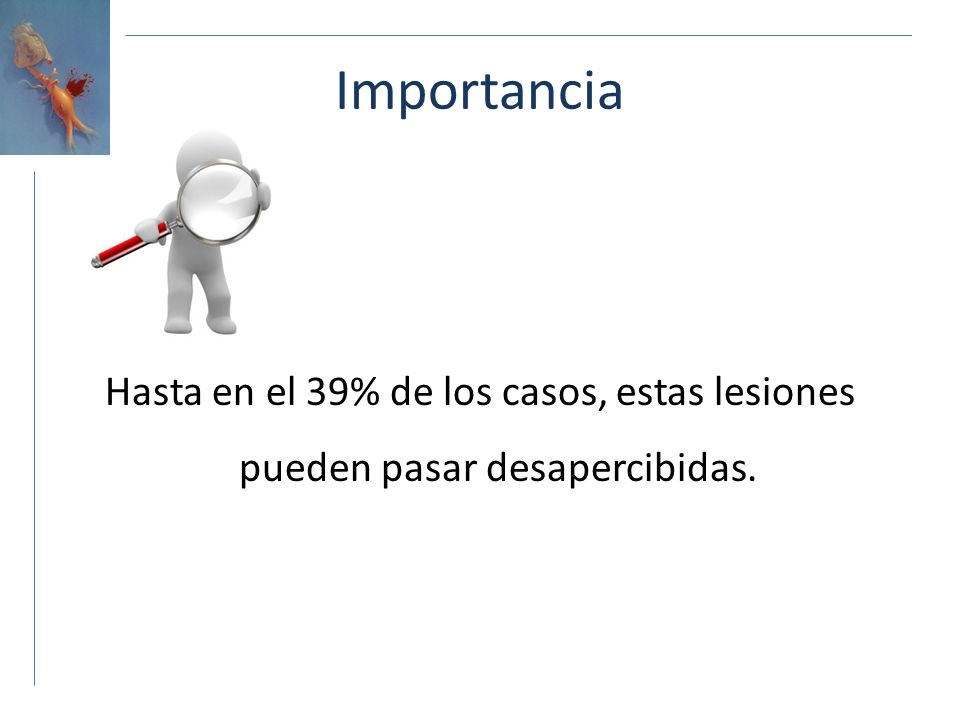 Importancia

Hasta en el 39% de los casos, estas lesiones pueden pasar desapercibidas.